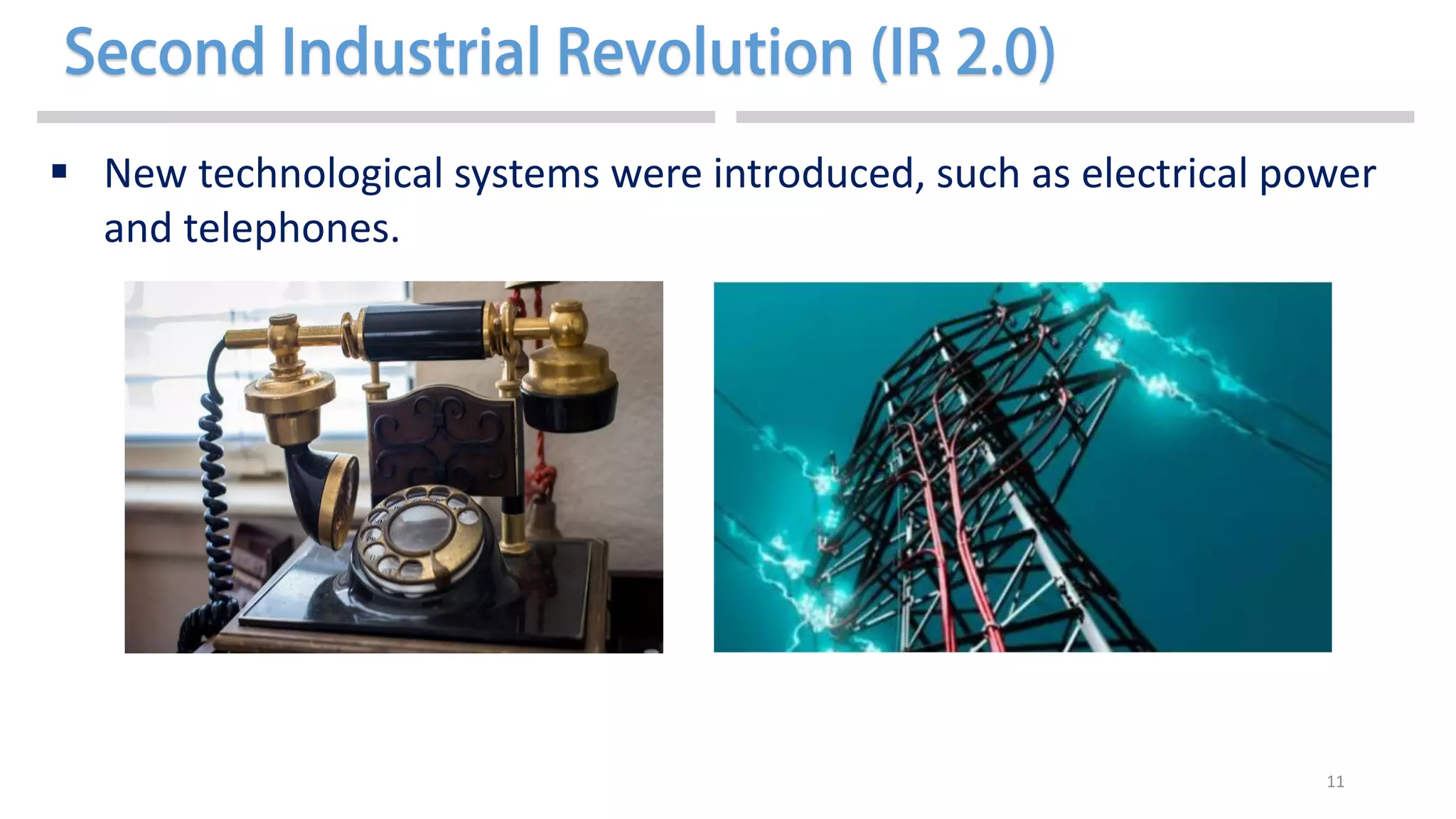 Second Industrial Revolution (IR 2.0)

▪ New technological systems were introduced, such as electrical power and telephones.

11